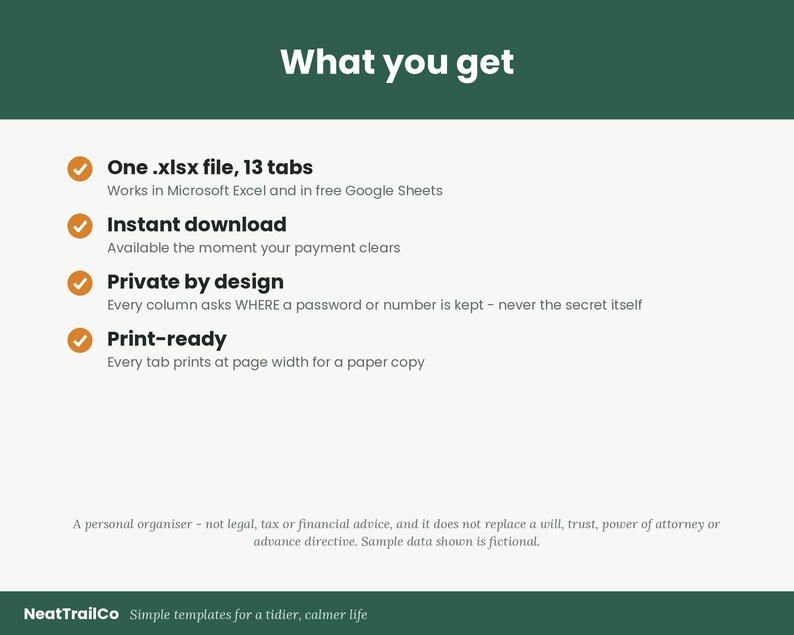 What you get

✓ One .xlsx file, 13 tabs
Works in Microsoft Excel and in free Google Sheets

✓ Instant download
Available the moment your payment clears

✓ Private by design
Every column asks WHERE a password or number is kept - never the secret itself

✓ Print-ready
Every tab prints at page width for a paper copy

A personal organiser - not legal, tax or financial advice, and it does not replace a will, trust, power of attorney or advance directive. Sample data shown is fictional.

NeatTrailCo Simple templates for a tidier, calmer life